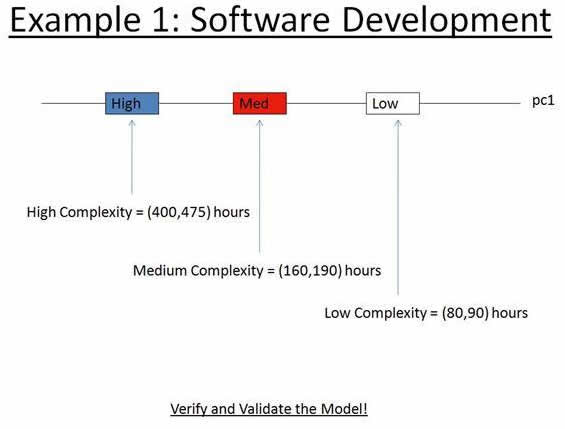 Example 1: Software Development

High

Med

Low

pc1

High Complexity = (400,475) hours

Medium Complexity = (160,190) hours

Low Complexity = (80,90) hours

Verify and Validate the Model!